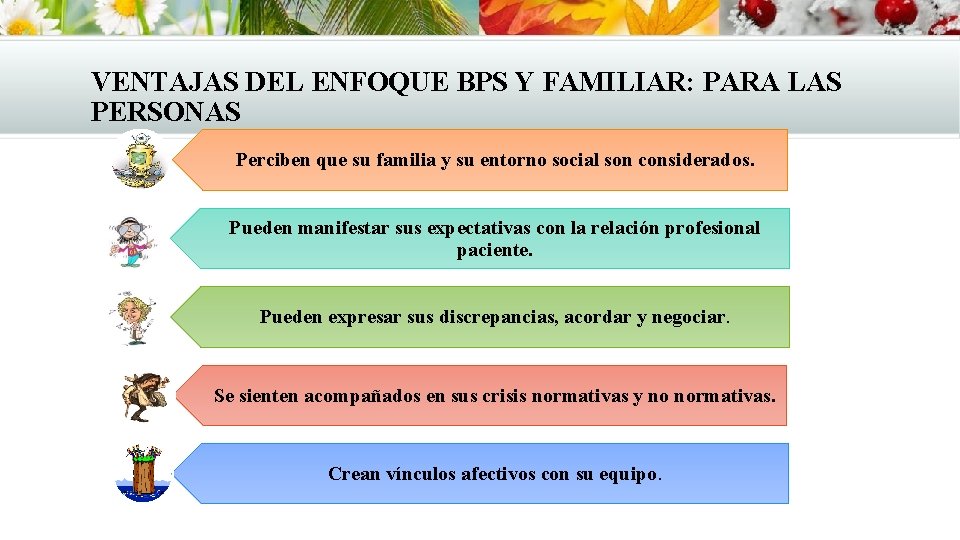 VENTAJAS DEL ENFOQUE BPS Y FAMILIAR: PARA LAS PERSONAS

Perciben que su familia y su entorno social son considerados.

Pueden manifestar sus expectativas con la relación profesional paciente.

Pueden expresar sus discrepancias, acordar y negociar.

Se sienten acompañados en sus crisis normativas y no normativas.

Crean vínculos afectivos con su equipo.